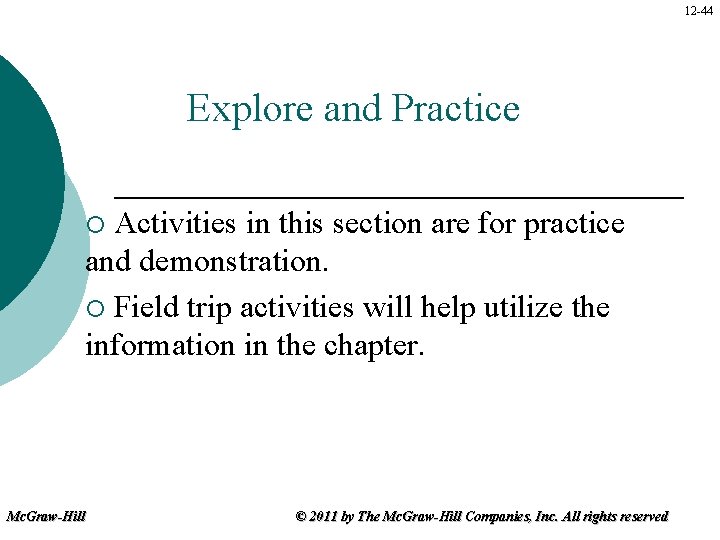 12-44

Explore and Practice

○ Activities in this section are for practice and demonstration.

○ Field trip activities will help utilize the information in the chapter.

McGraw-Hill

© 2011 by The McGraw-Hill Companies, Inc. All rights reserved